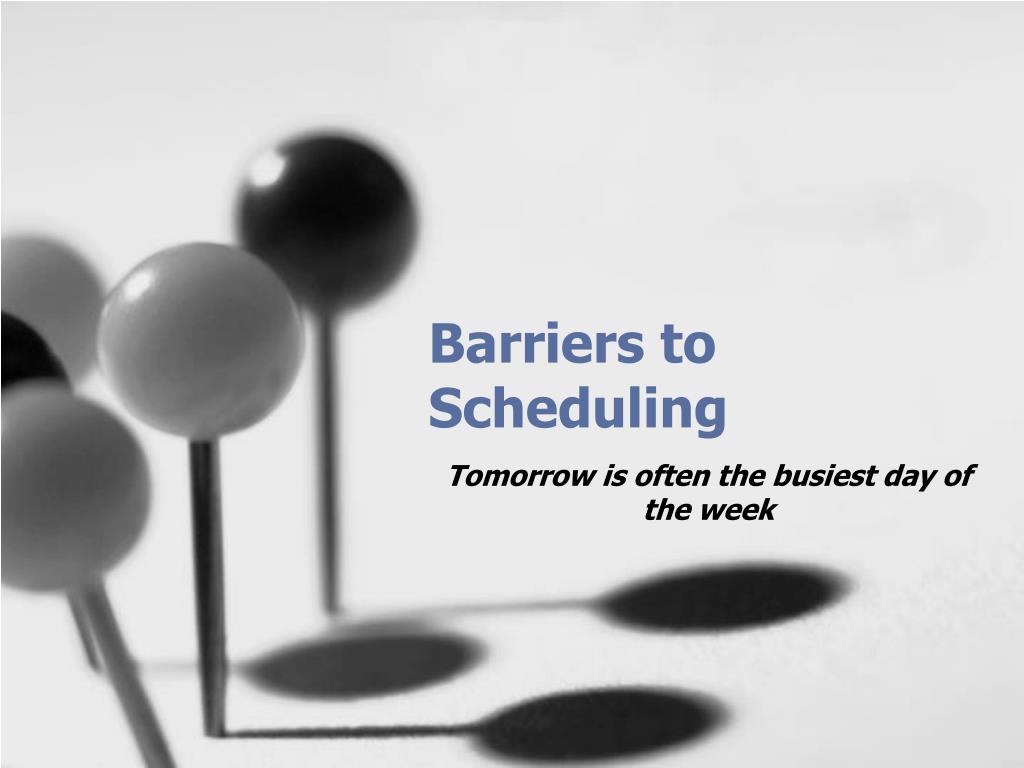 Barriers to Scheduling

Tomorrow is often the busiest day of the week